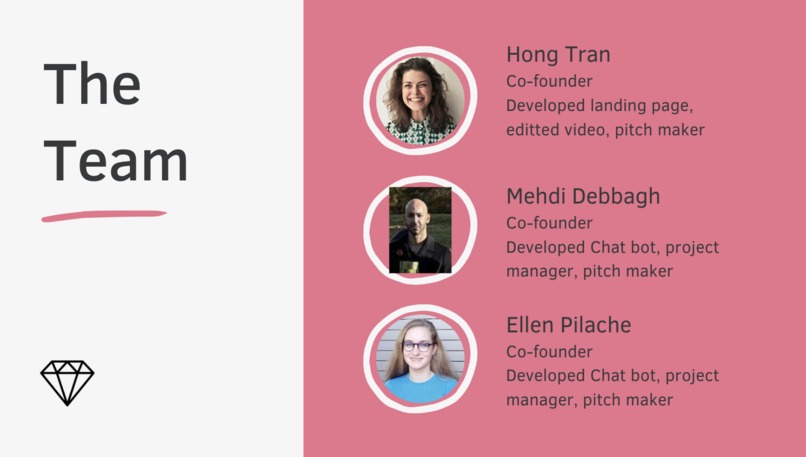 The Team

Hong Tran
Co-founder
Developed landing page, editted video, pitch maker

Mehdi Debbagh
Co-founder
Developed Chat bot, project manager, pitch maker

Ellen Pilache
Co-founder
Developed Chat bot, project manager, pitch maker